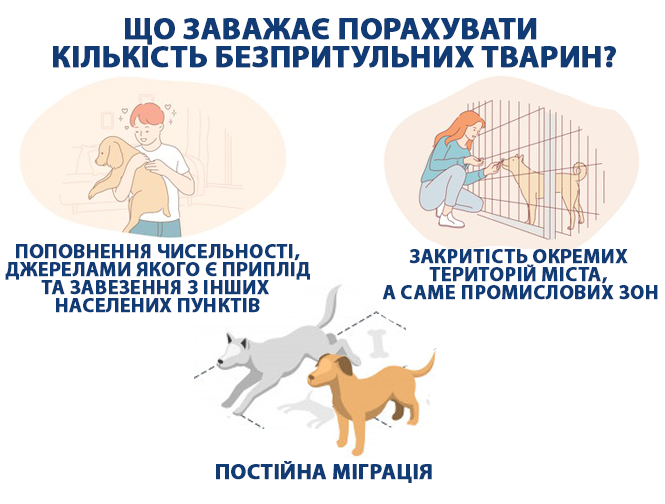 ЩО ЗАВАЖАЄ ПОРАХУВАТИ КІЛЬКІСТЬ БЕЗПРИТУЛЬНИХ ТВАРИН?

ПОПОВНЕННЯ ЧИСЕЛЬНОСТІ, ДЖЕРЕЛАМИ ЯКОГО Є ПРИПЛІД ТА ЗАВЕЗЕННЯ З ІНШИХ НАСЕЛЕНИХ ПУНКТІВ

ЗАКРИТІСТЬ ОКРЕМИХ ТЕРИТОРІЙ МІСТА, А САМЕ ПРОМИСЛОВИХ ЗОН

ПОСТІЙНА МІГРАЦІЯ